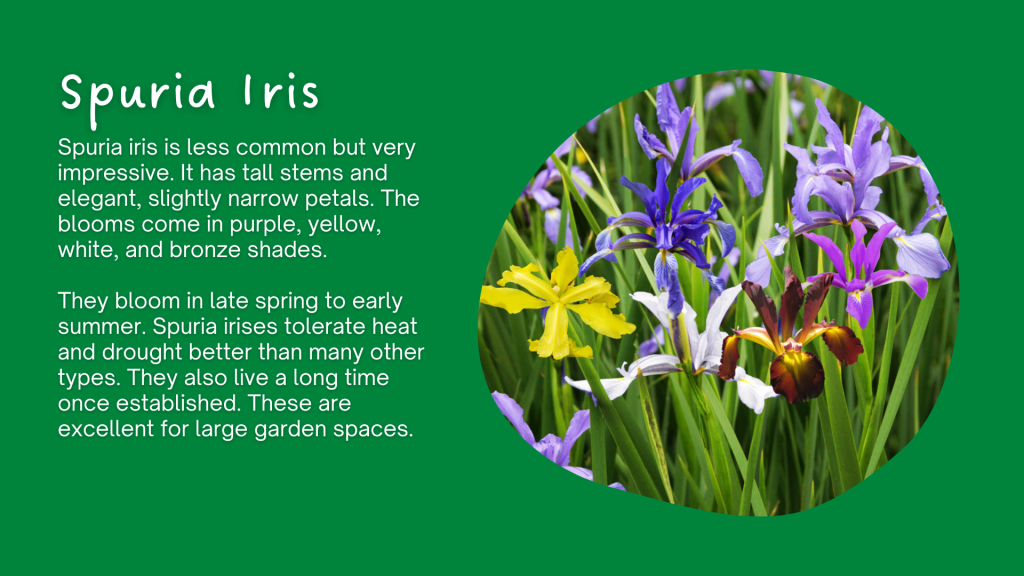 Spuria Iris

Spuria iris is less common but very impressive. It has tall stems and elegant, slightly narrow petals. The blooms come in purple, yellow, white, and bronze shades.

They bloom in late spring to early summer. Spuria irises tolerate heat and drought better than many other types. They also live a long time once established. These are excellent for large garden spaces.